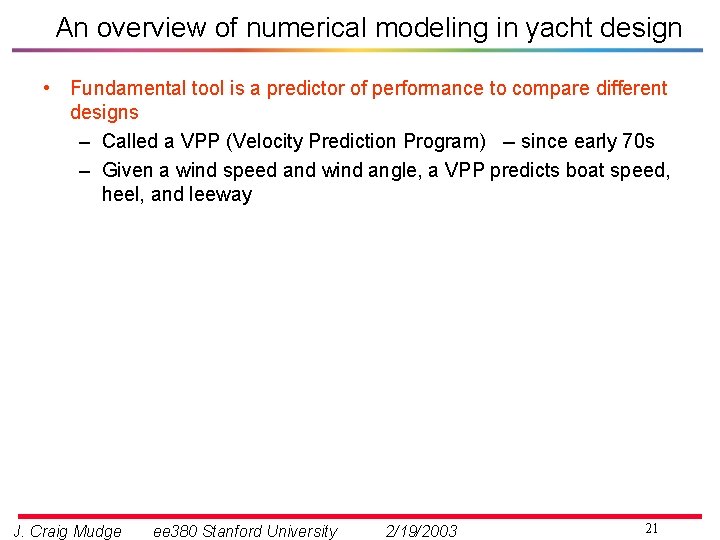 An overview of numerical modeling in yacht design

• Fundamental tool is a predictor of performance to compare different designs
– Called a VPP (Velocity Prediction Program) – since early 70s
– Given a wind speed and wind angle, a VPP predicts boat speed, heel, and leeway

J. Craig Mudge ee380 Stanford University 2/19/2003 21